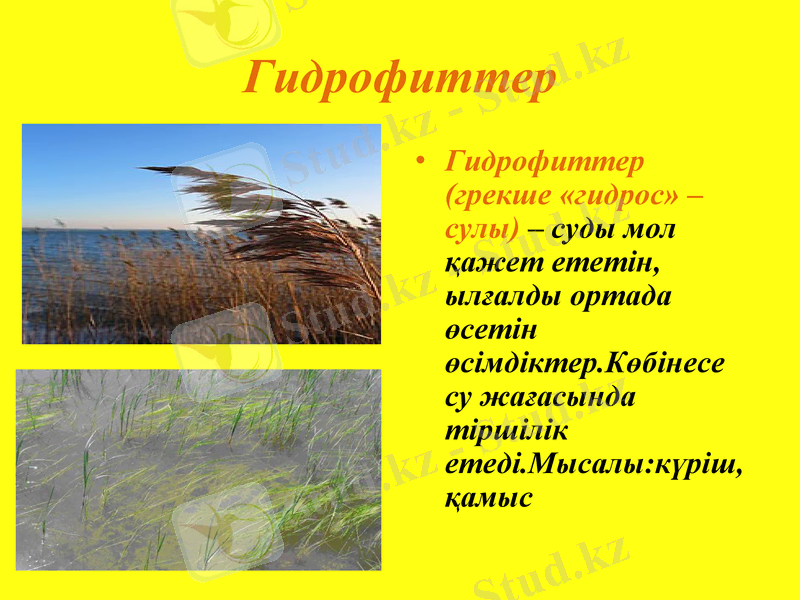 Гидрофиттер

• Гидрофиттер (грекше «гидрос» – сулы) – суды мол қажет ететін, ылғалды ортада өсетін өсімдіктер.Көбінесе су жағасында тіршілік етеді.Мысалы:күріш, қамыс

Stud.kz - Stud.kz